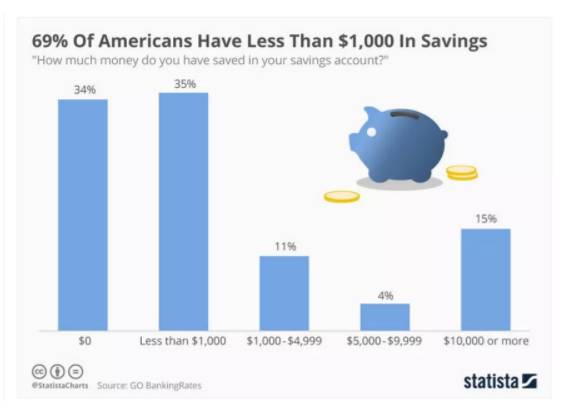 69% Of Americans Have Less Than \$1,000 In Savings
"How much money do you have saved in your savings account?"

34%
35%
11%
4%
15%

\$0
Less than \$1,000
\$1,000-\$4,999
\$5,000-\$9,999
\$10,000 or more

@StatistaCharts Source: GO BankingRates

statista